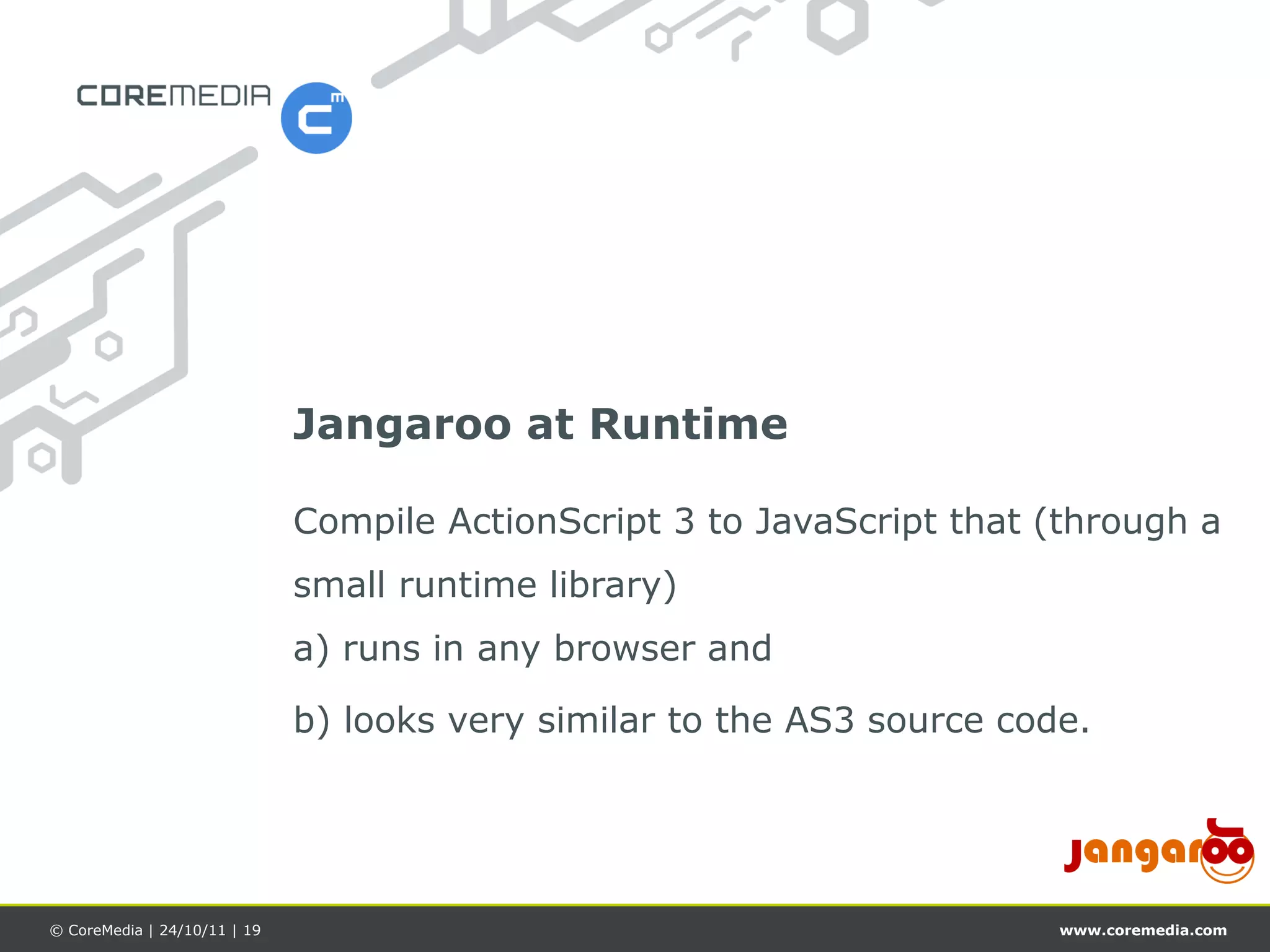 COREMEDIA

Jangaroo at Runtime

Compile ActionScript 3 to JavaScript that (through a small runtime library)

a) runs in any browser and

b) looks very similar to the AS3 source code.

jangaroo

© CoreMedia | 24/10/11 | 19

www.coremedia.com